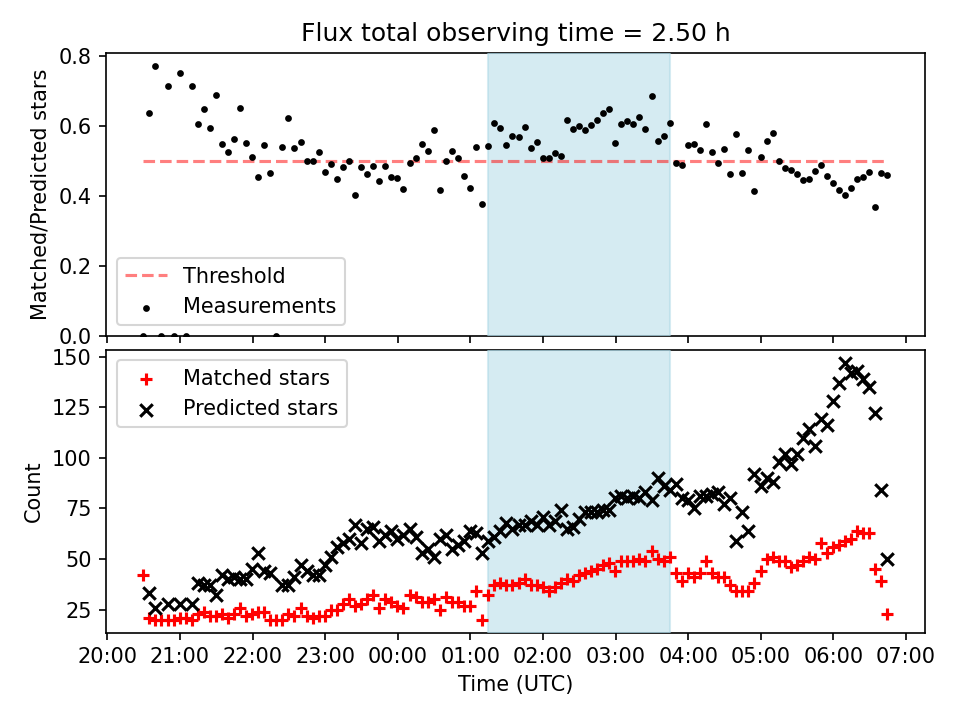 Flux total observing time = 2.50 h

Matched/Predicted stars

0.8
0.6
0.4
0.2
0.0

Threshold
Measurements

Count

150
125
100
75
50
25

Matched stars
Predicted stars

20:00 21:00 22:00 23:00 00:00 01:00 02:00 03:00 04:00 05:00 06:00 07:00

Time (UTC)